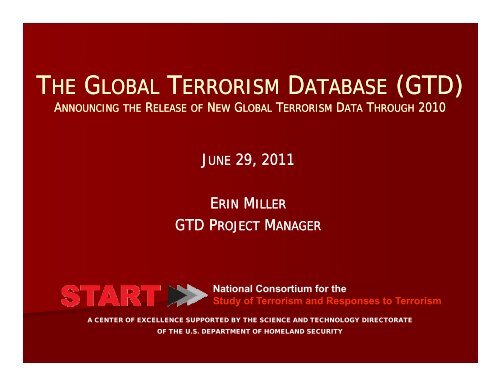 THE GLOBAL TERRORISM DATABASE (GTD)
ANNOUNCING THE RELEASE OF NEW GLOBAL TERRORISM DATA THROUGH 2010

JUNE 29, 2011

ERIN MILLER
GTD PROJECT MANAGER

START
National Consortium for the
Study of Terrorism and Responses to Terrorism

A CENTER OF EXCELLENCE SUPPORTED BY THE SCIENCE AND TECHNOLOGY DIRECTORATE OF THE U.S. DEPARTMENT OF HOMELAND SECURITY